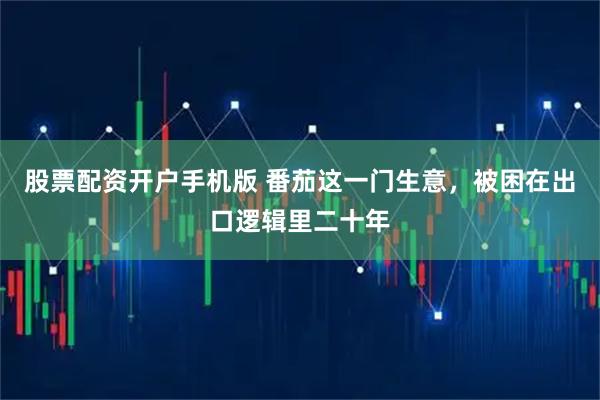 股票配资开户手机版 番茄这一门生意，被困在出口逻辑里二十年